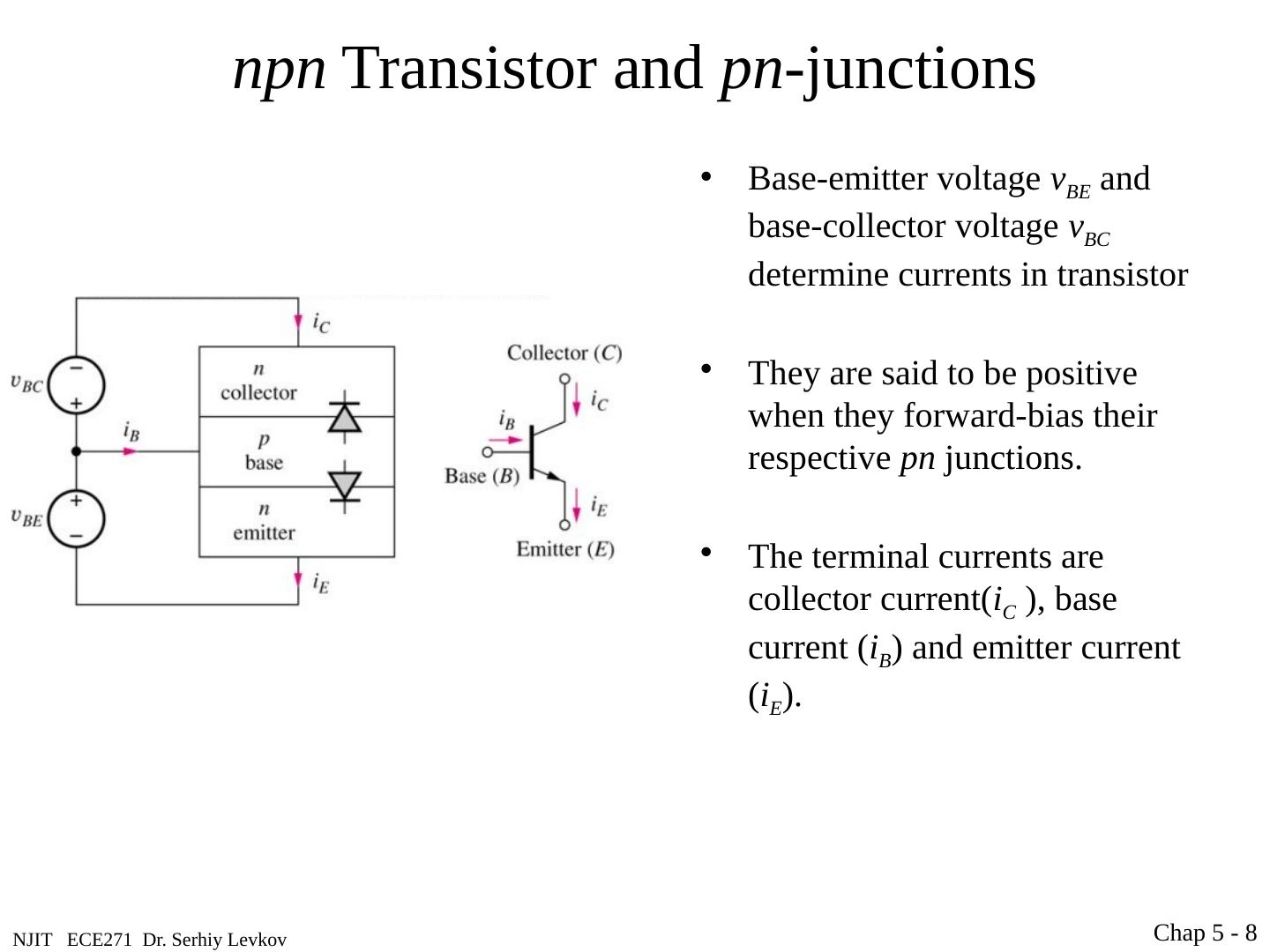 npn Transistor and pn-junctions

$i_C$

$v_{BC}$

−

+

n
collector

$i_B$

p
base

$v_{BE}$

+

−

n
emitter

$i_E$

Collector (C)

$i_C$

$i_B$

Base (B)

$i_E$

Emitter (E)

• Base-emitter voltage $v_{BE}$ and base-collector voltage $v_{BC}$ determine currents in transistor

• They are said to be positive when they forward-bias their respective pn junctions.

• The terminal currents are collector current($i_C$ ), base current ($i_B$) and emitter current ($i_E$).

NJIT ECE271 Dr. Serhiy Levkov

Chap 5 - 8